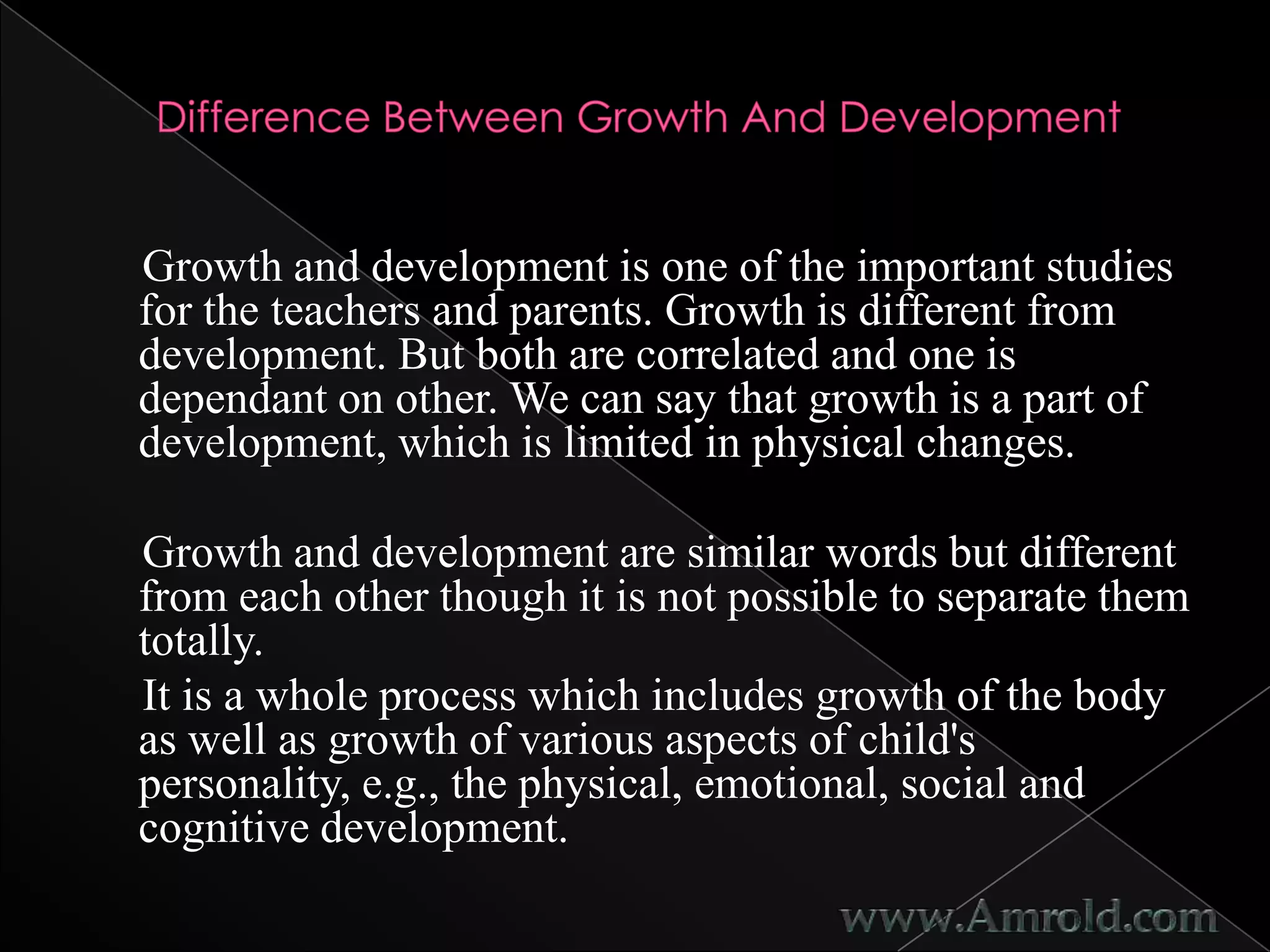 Difference Between Growth And Development

Growth and development is one of the important studies for the teachers and parents. Growth is different from development. But both are correlated and one is dependant on other. We can say that growth is a part of development, which is limited in physical changes.

Growth and development are similar words but different from each other though it is not possible to separate them totally.

It is a whole process which includes growth of the body as well as growth of various aspects of child's personality, e.g., the physical, emotional, social and cognitive development.

www.Amrold.com